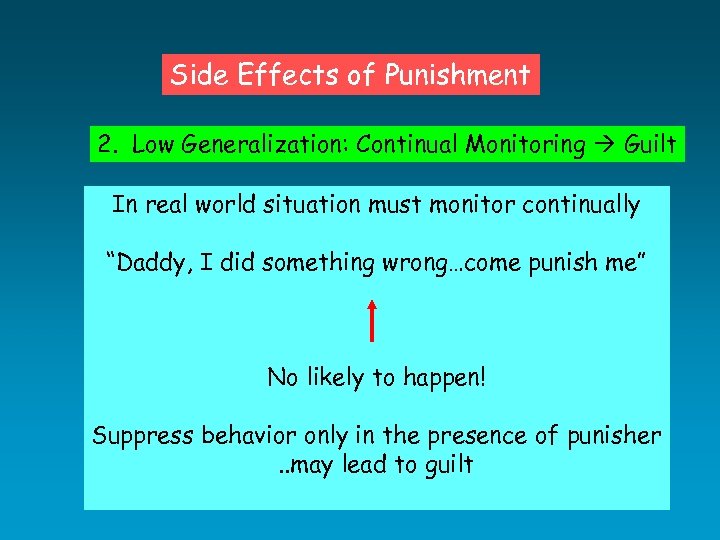 Side Effects of Punishment

2. Low Generalization: Continual Monitoring → Guilt

In real world situation must monitor continually

“Daddy, I did something wrong…come punish me”

No likely to happen!

Suppress behavior only in the presence of punisher ..may lead to guilt